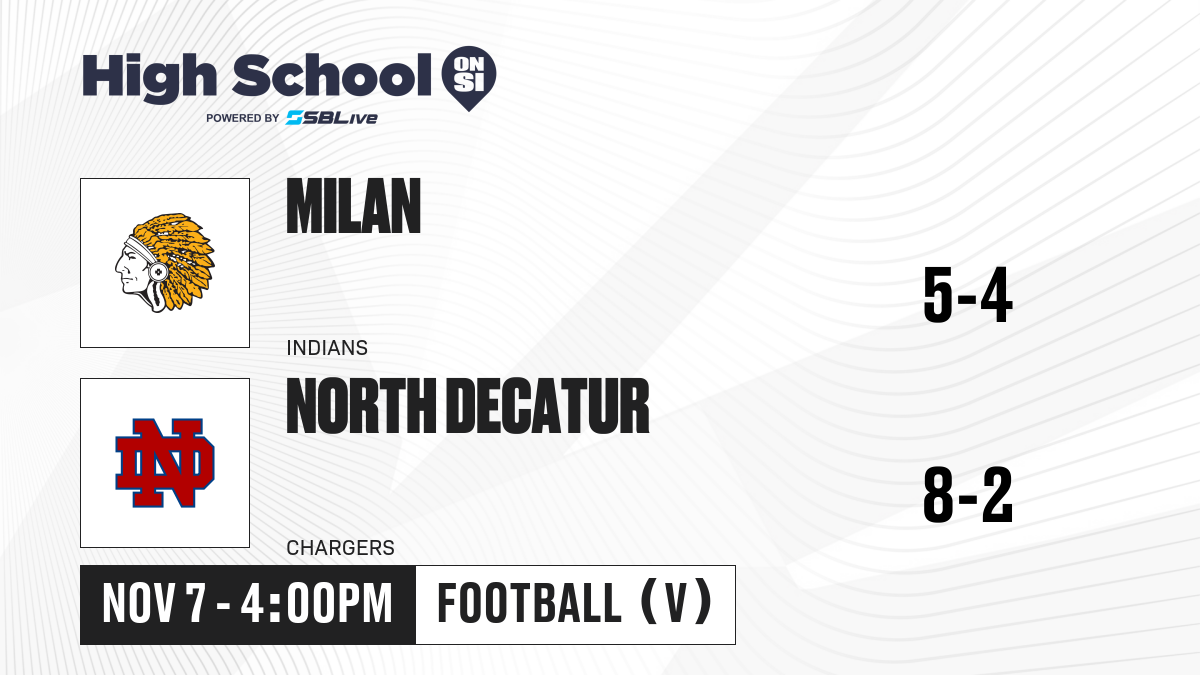 High School ON SI
POWERED BY SBLive

MILAN
INDIANS
5-4

ND
NORTH DECATUR
CHARGERS
8-2

NOV 7 - 4:00PM
FOOTBALL (V)